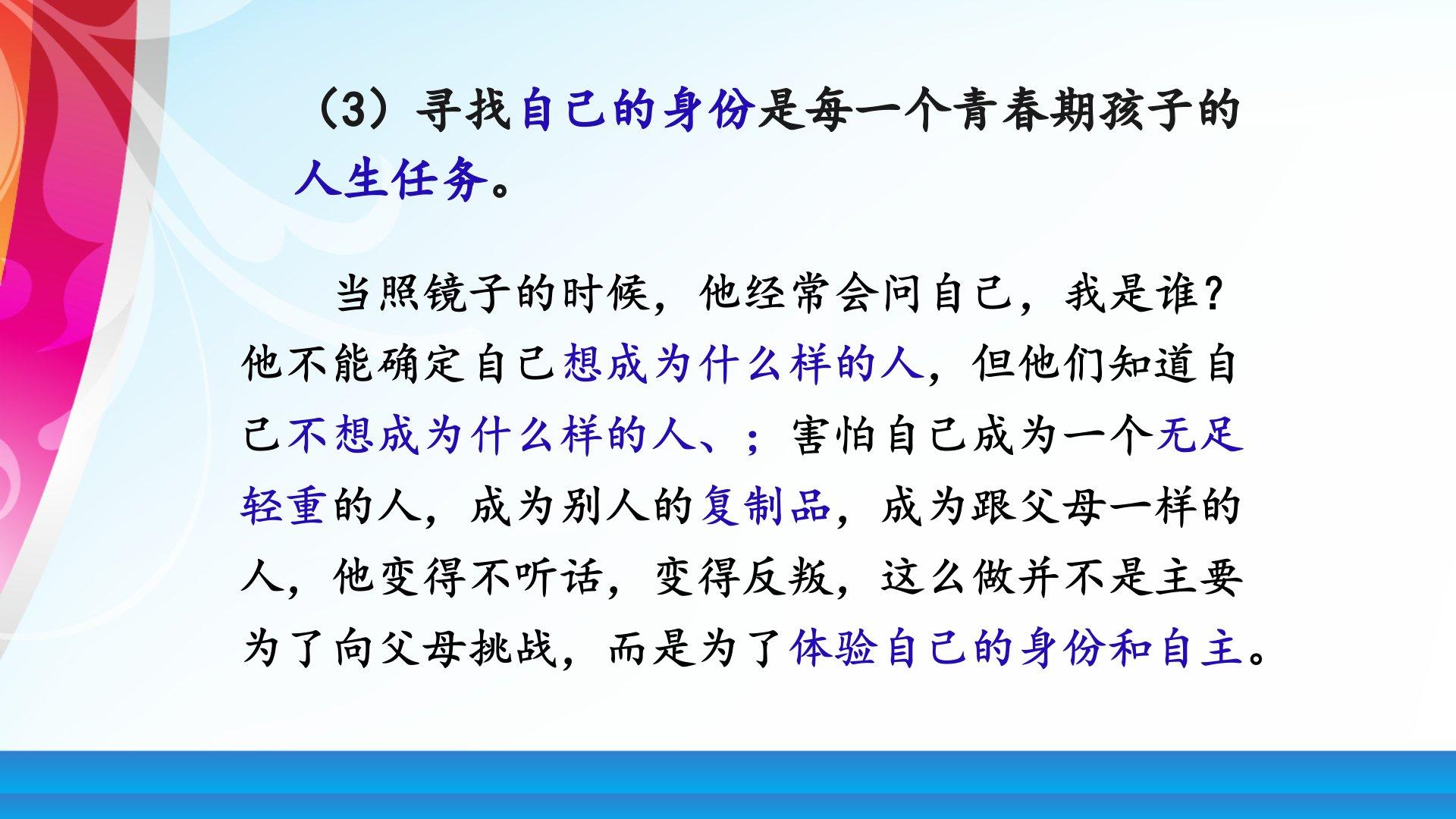 （3）寻找自己的身份是每一个青春期孩子的人生任务。

当照镜子的时候，他经常会问自己，我是谁？他不能确定自己想成为什么样的人，但他们知道自己不想成为什么样的人、；害怕自己成为一个无足轻重的人，成为别人的复制品，成为跟父母一样的人，他变得不听话，变得反叛，这么做并不是主要为了向父母挑战，而是为了体验自己的身份和自主。